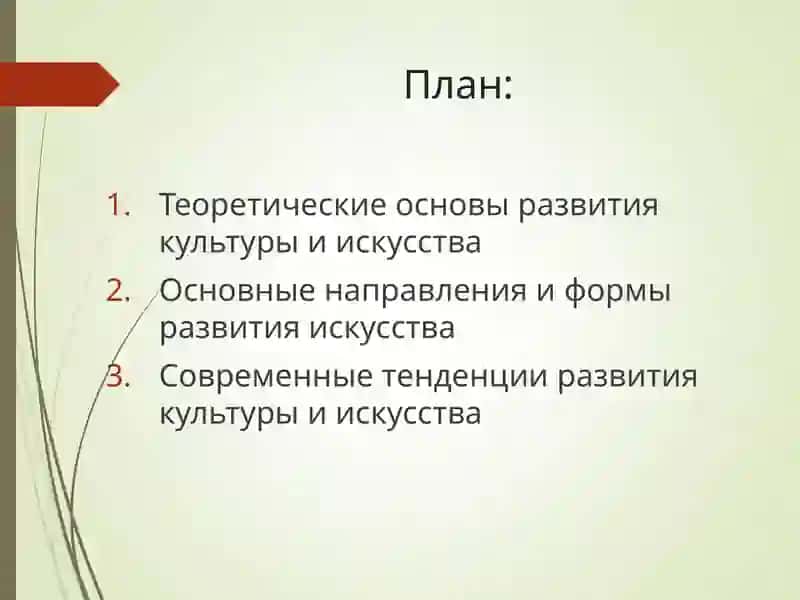 План:

1. Теоретические основы развития культуры и искусства
2. Основные направления и формы развития искусства
3. Современные тенденции развития культуры и искусства